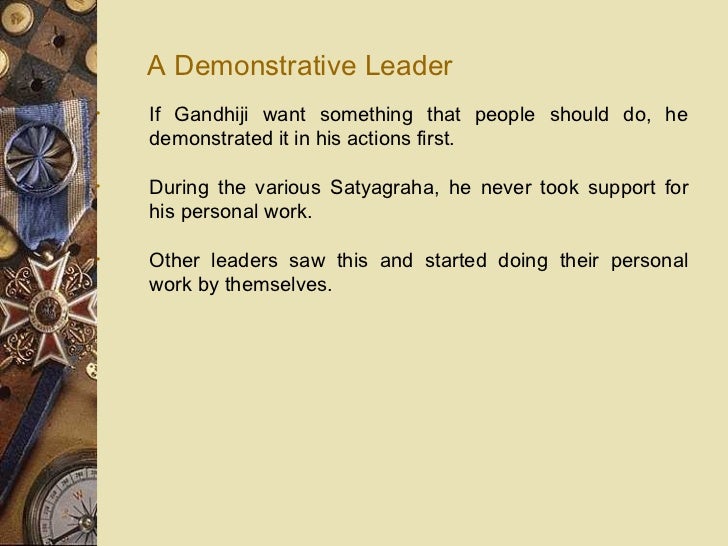 A Demonstrative Leader

If Gandhiji want something that people should do, he demonstrated it in his actions first.

During the various Satyagraha, he never took support for his personal work.

Other leaders saw this and started doing their personal work by themselves.